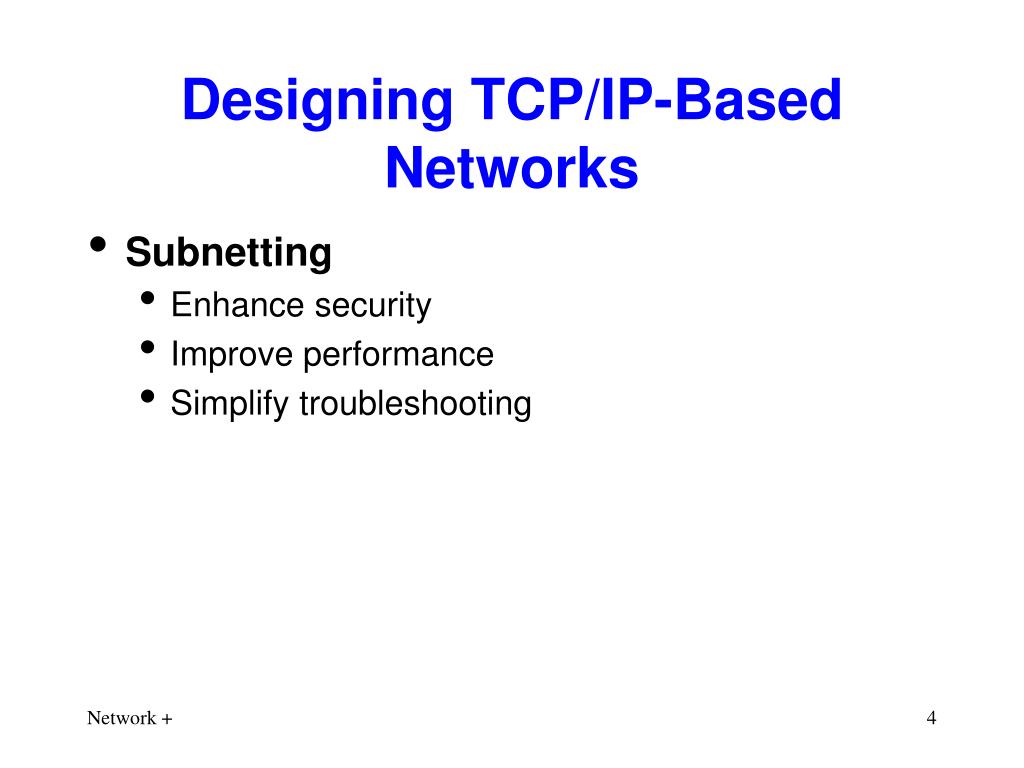 Designing TCP/IP-Based Networks

• Subnetting
  • Enhance security
  • Improve performance
  • Simplify troubleshooting

Network +

4